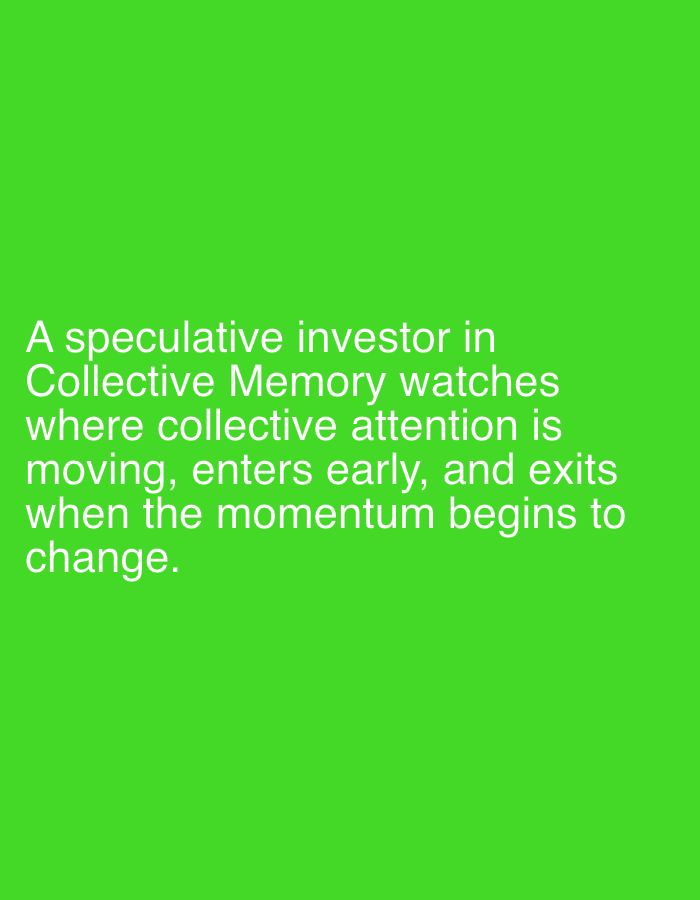 A speculative investor in Collective Memory watches where collective attention is moving, enters early, and exits when the momentum begins to change.